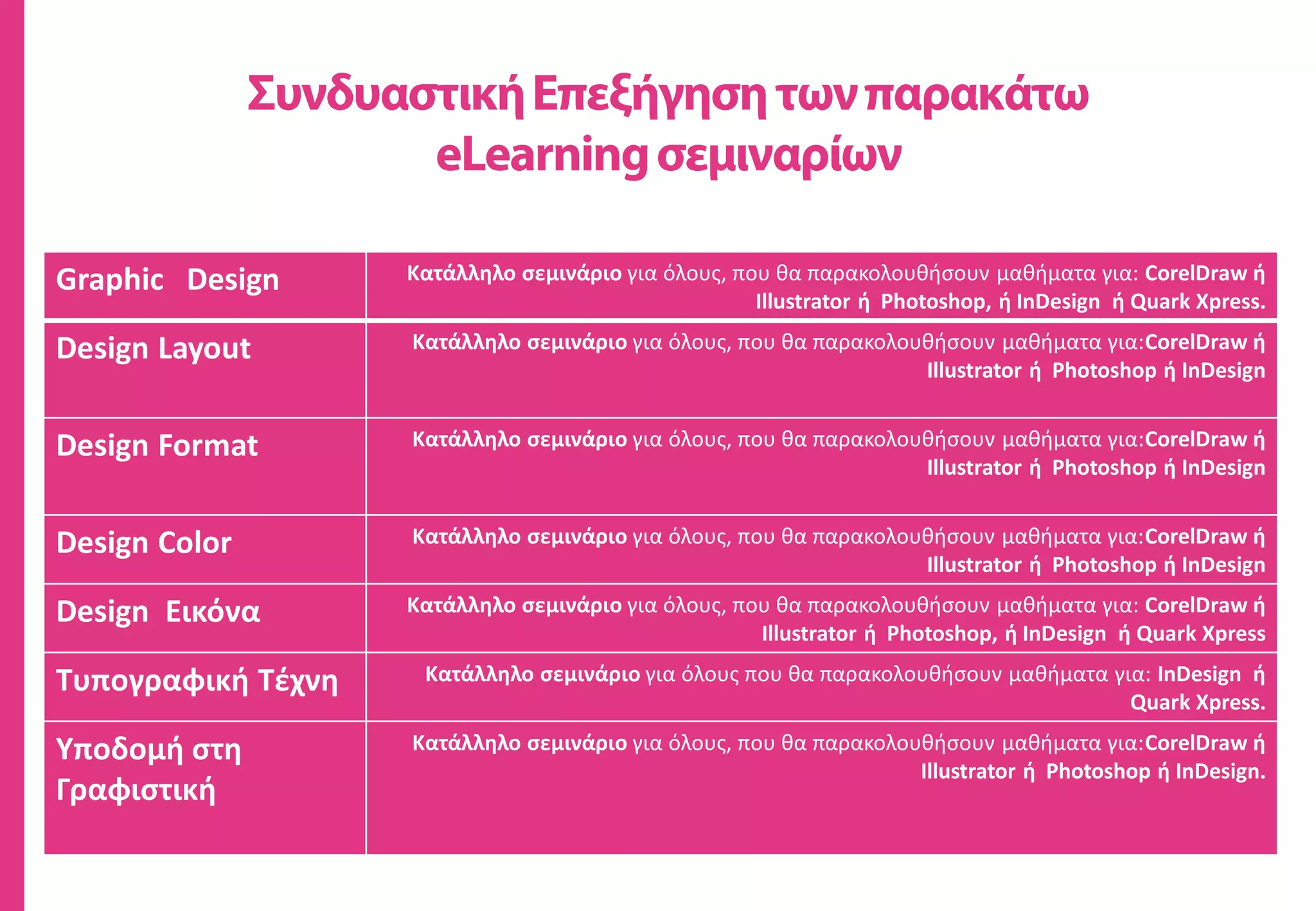 Συνδυαστική Επεξήγηση των παρακάτω eLearning σεμιναρίων

| | |
|---|---|
| Graphic Design | Κατάλληλο σεμινάριο για όλους, που θα παρακολουθήσουν μαθήματα για: CorelDraw ή Illustrator ή Photoshop, ή InDesign ή Quark Xpress. |
| Design Layout | Κατάλληλο σεμινάριο για όλους, που θα παρακολουθήσουν μαθήματα για:CorelDraw ή Illustrator ή Photoshop ή InDesign |
| Design Format | Κατάλληλο σεμινάριο για όλους, που θα παρακολουθήσουν μαθήματα για:CorelDraw ή Illustrator ή Photoshop ή InDesign |
| Design Color | Κατάλληλο σεμινάριο για όλους, που θα παρακολουθήσουν μαθήματα για:CorelDraw ή Illustrator ή Photoshop ή InDesign |
| Design Εικόνα | Κατάλληλο σεμινάριο για όλους, που θα παρακολουθήσουν μαθήματα για: CorelDraw ή Illustrator ή Photoshop, ή InDesign ή Quark Xpress |
| Τυπογραφική Τέχνη | Κατάλληλο σεμινάριο για όλους που θα παρακολουθήσουν μαθήματα για: InDesign ή Quark Xpress. |
| Υποδομή στη Γραφιστική | Κατάλληλο σεμινάριο για όλους, που θα παρακολουθήσουν μαθήματα για:CorelDraw ή Illustrator ή Photoshop ή InDesign. |